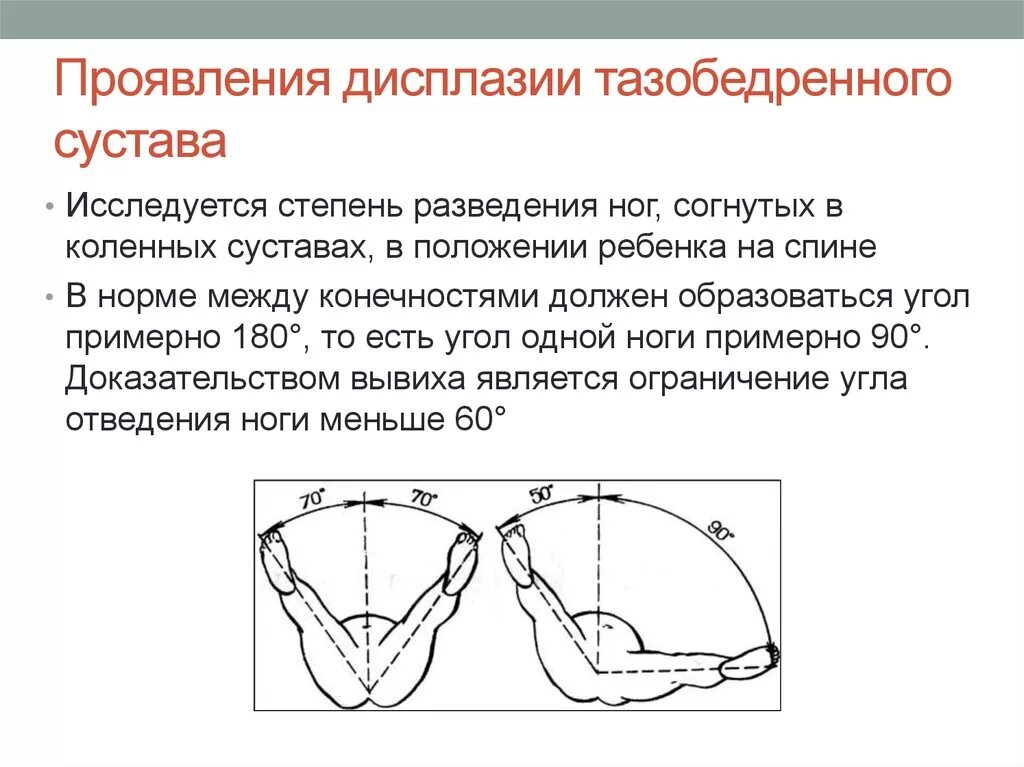 Проявления дисплазии тазобедренного сустава

• Исследуется степень разведения ног, согнутых в коленных суставах, в положении ребенка на спине

• В норме между конечностями должен образоваться угол примерно 180°, то есть угол одной ноги примерно 90°. Доказательством вывиха является ограничение угла отведения ноги меньше 60°

70°
70°
50°
90°